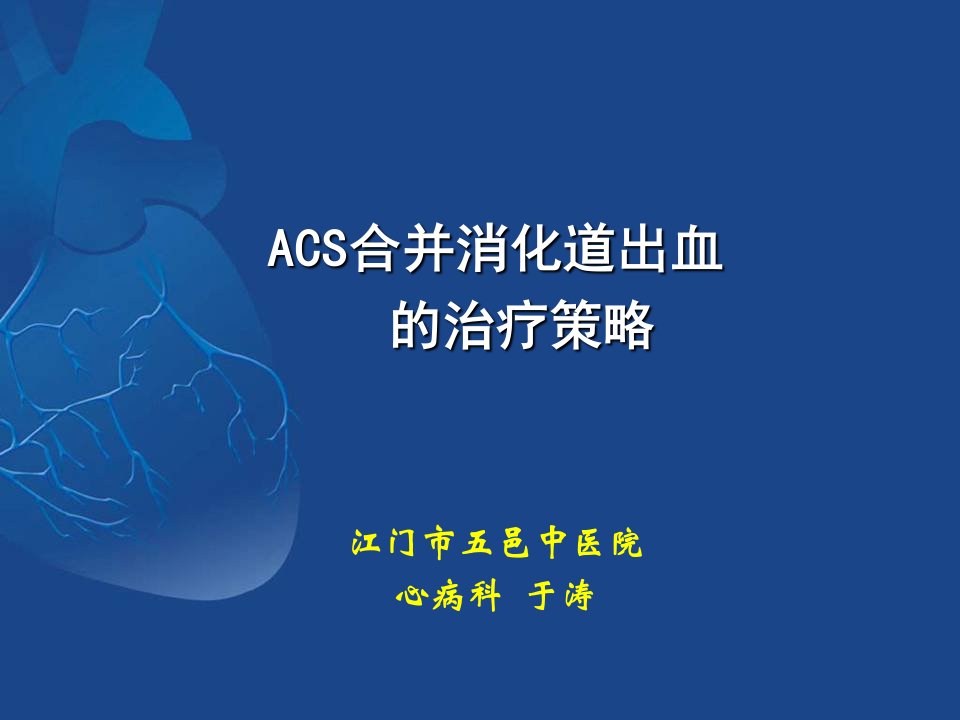 ACS合并消化道出血
的治疗策略

江门市五邑中医院
心病科 于涛